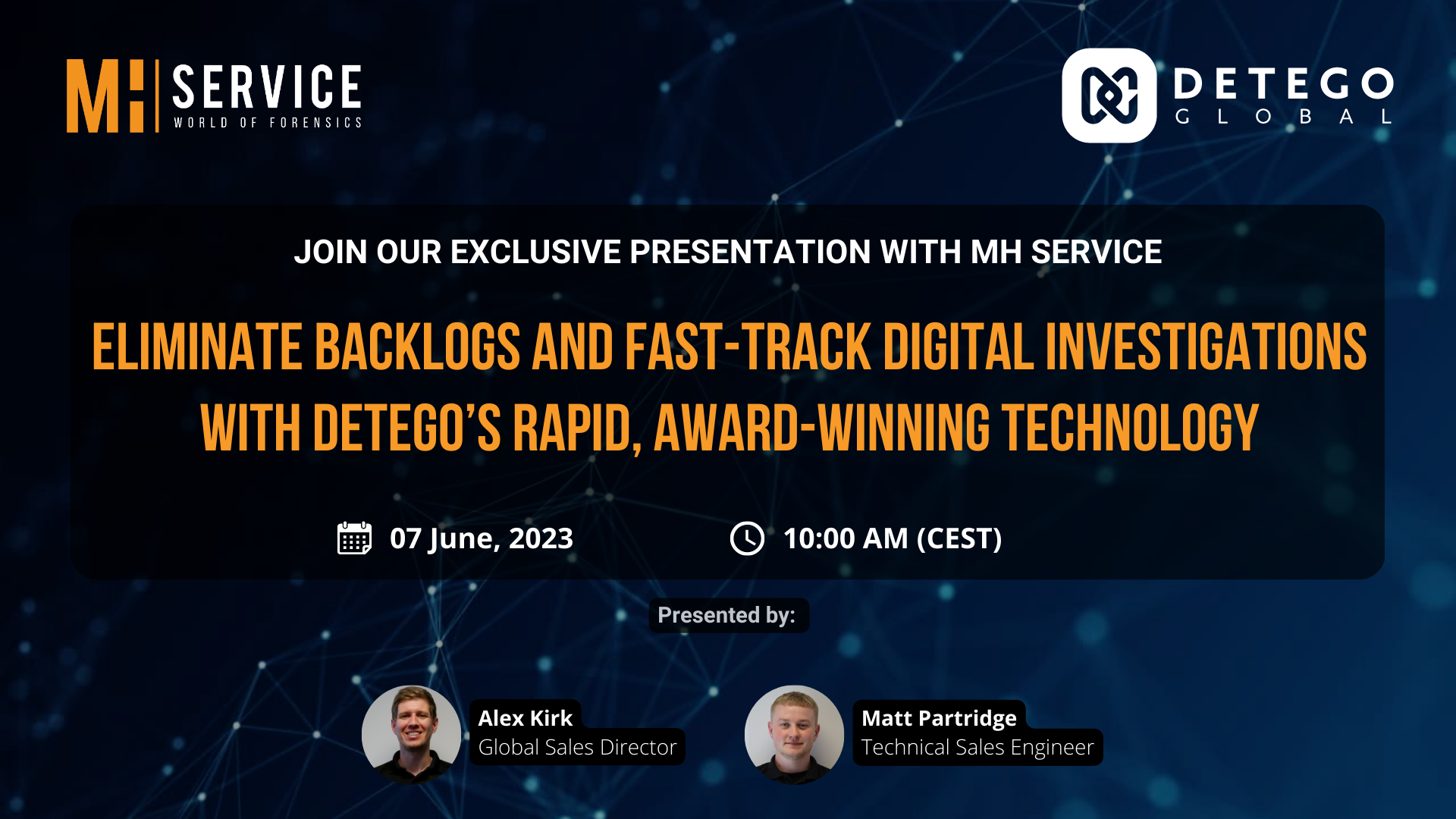 MH SERVICE
WORLD OF FORENSICS

DETEGO
GLOBAL

JOIN OUR EXCLUSIVE PRESENTATION WITH MH SERVICE

ELIMINATE BACKLOGS AND FAST-TRACK DIGITAL INVESTIGATIONS WITH DETEGO'S RAPID, AWARD-WINNING TECHNOLOGY

07 June, 2023

10:00 AM (CEST)

Presented by:

Alex Kirk
Global Sales Director

Matt Partridge
Technical Sales Engineer